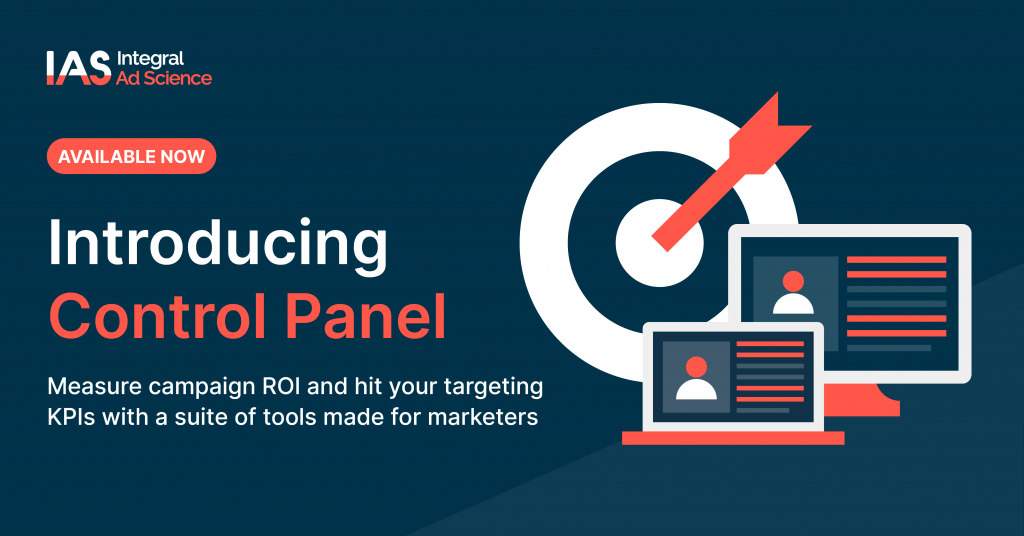 IAS Integral Ad Science

AVAILABLE NOW

Introducing Control Panel

Measure campaign ROI and hit your targeting KPIs with a suite of tools made for marketers